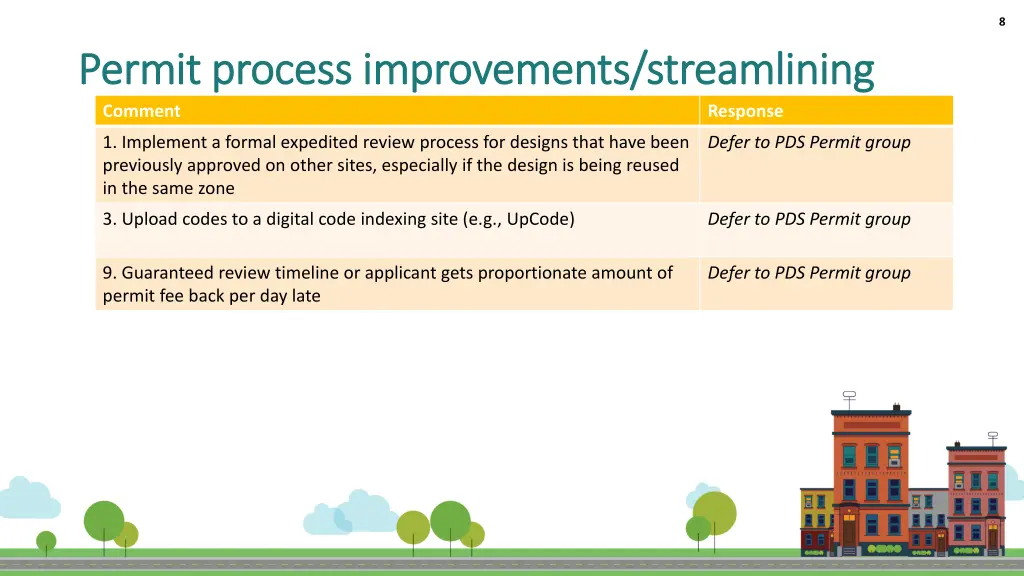 8

Permit process improvements/streamlining

| Comment | Response |
|---|---|
| 1. Implement a formal expedited review process for designs that have been previously approved on other sites, especially if the design is being reused in the same zone | Defer to PDS Permit group |
| 3. Upload codes to a digital code indexing site (e.g., UpCode) | Defer to PDS Permit group |
| 9. Guaranteed review timeline or applicant gets proportionate amount of permit fee back per day late | Defer to PDS Permit group |